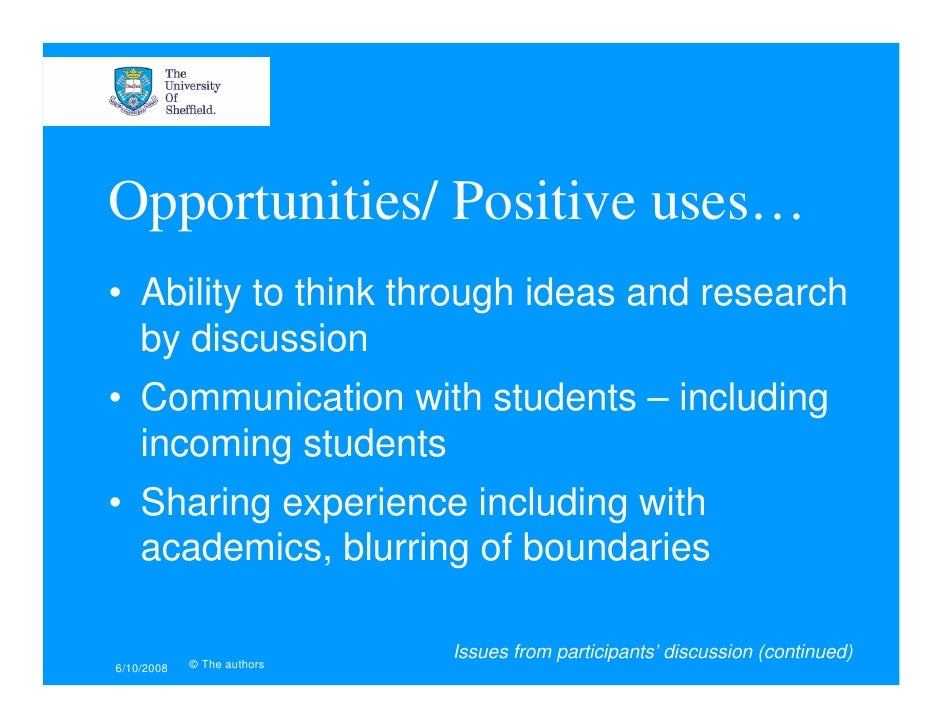 The University Of Sheffield.

Opportunities/ Positive uses…

• Ability to think through ideas and research by discussion
• Communication with students – including incoming students
• Sharing experience including with academics, blurring of boundaries

Issues from participants' discussion (continued)

6/10/2008 © The authors